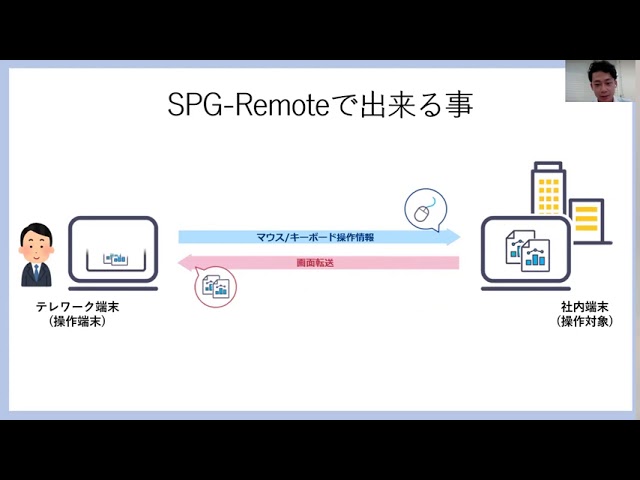 SPG-Remoteで出来る事

マウス/キーボード操作情報

画面転送

テレワーク端末
（操作端末）

社内端末
（操作対象）